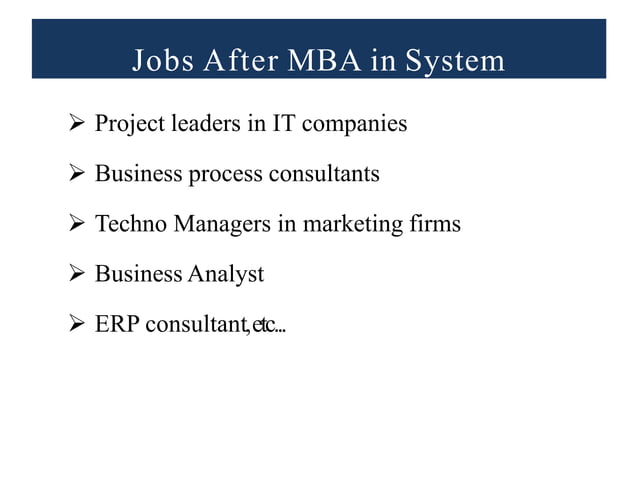 Jobs After MBA in System

➢ Project leaders in IT companies

➢ Business process consultants

➢ Techno Managers in marketing firms

➢ Business Analyst

➢ ERP consultant,etc...